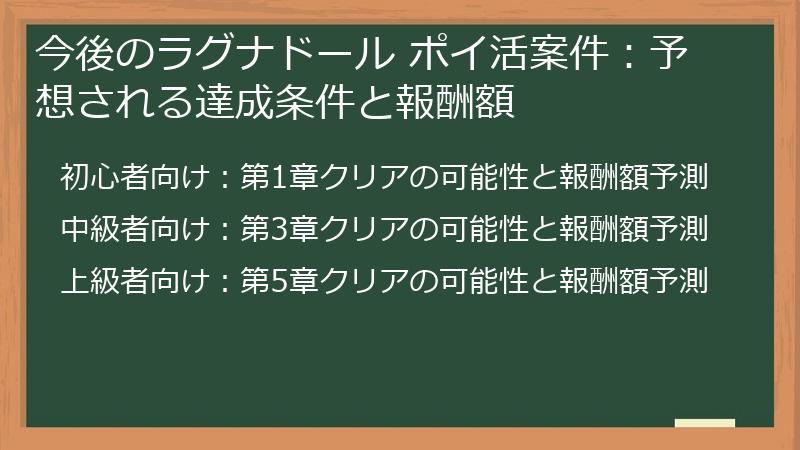 今後のラグナドール ポイ活案件：予想される達成条件と報酬額

初心者向け：第1章クリアの可能性と報酬額予測

中級者向け：第3章クリアの可能性と報酬額予測

上級者向け：第5章クリアの可能性と報酬額予測